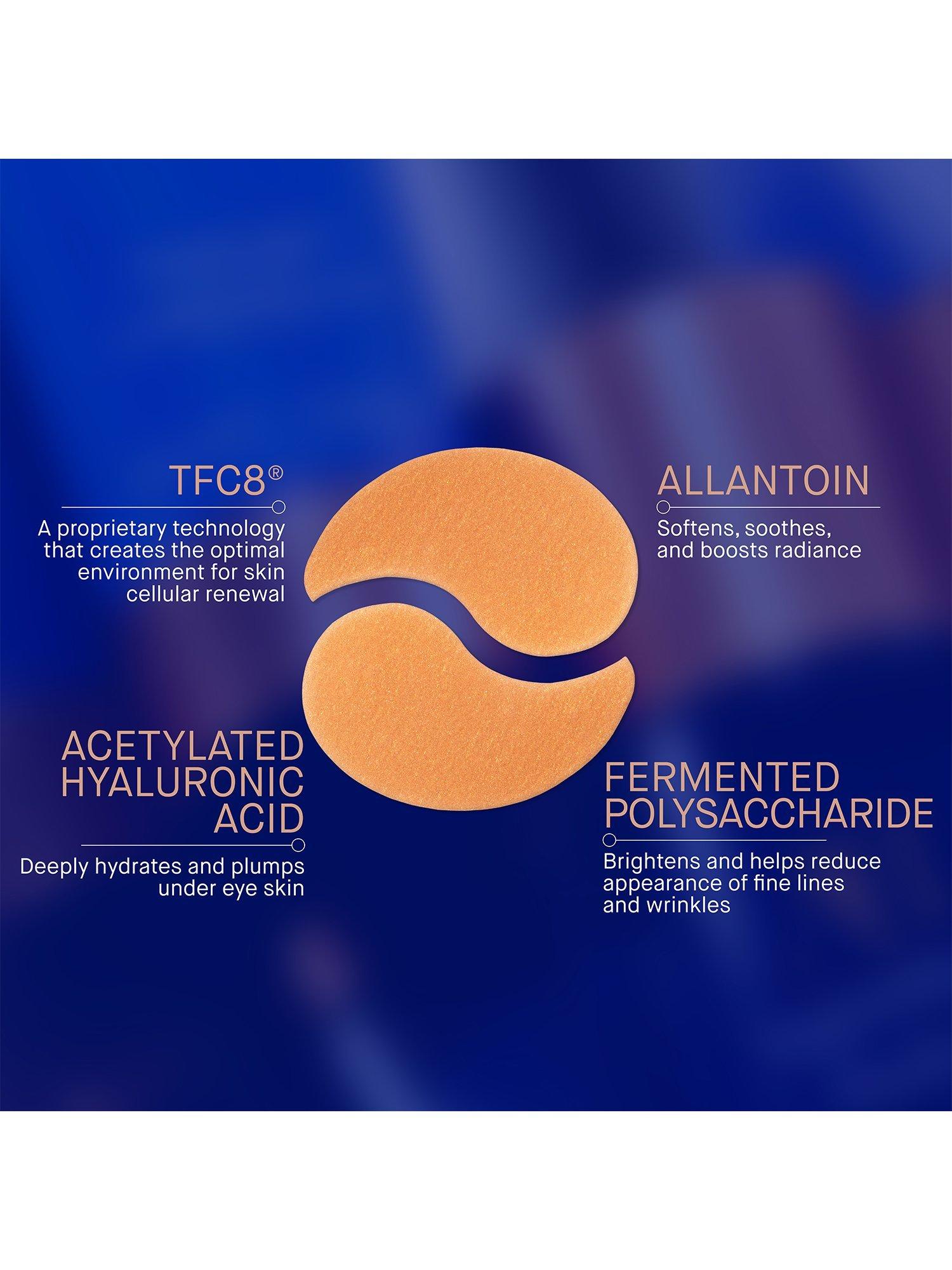 TFC8®

A proprietary technology that creates the optimal environment for skin cellular renewal

ALLANTOIN

Softens, soothes, and boosts radiance

ACETYLATED HYALURONIC ACID

Deeply hydrates and plumps under eye skin

FERMENTED POLYSACCHARIDE

Brightens and helps reduce appearance of fine lines and wrinkles